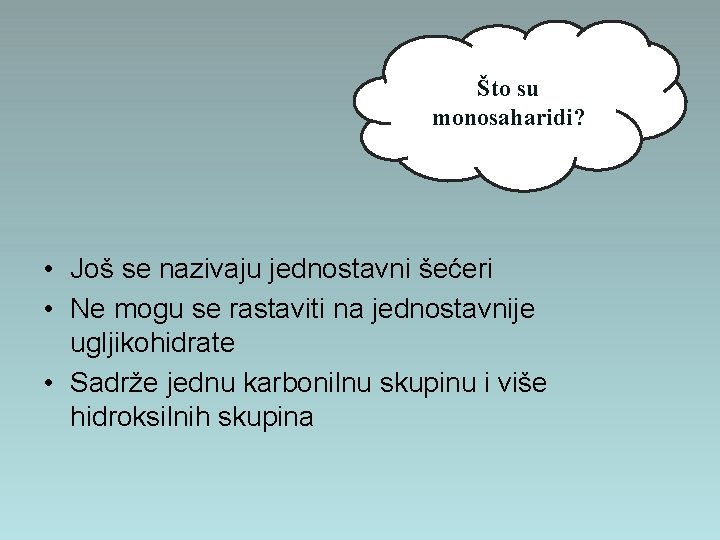 Što su monosaharidi?

• Još se nazivaju jednostavni šećeri
• Ne mogu se rastaviti na jednostavnije ugljikohidrate
• Sadrže jednu karbonilnu skupinu i više hidroksilnih skupina